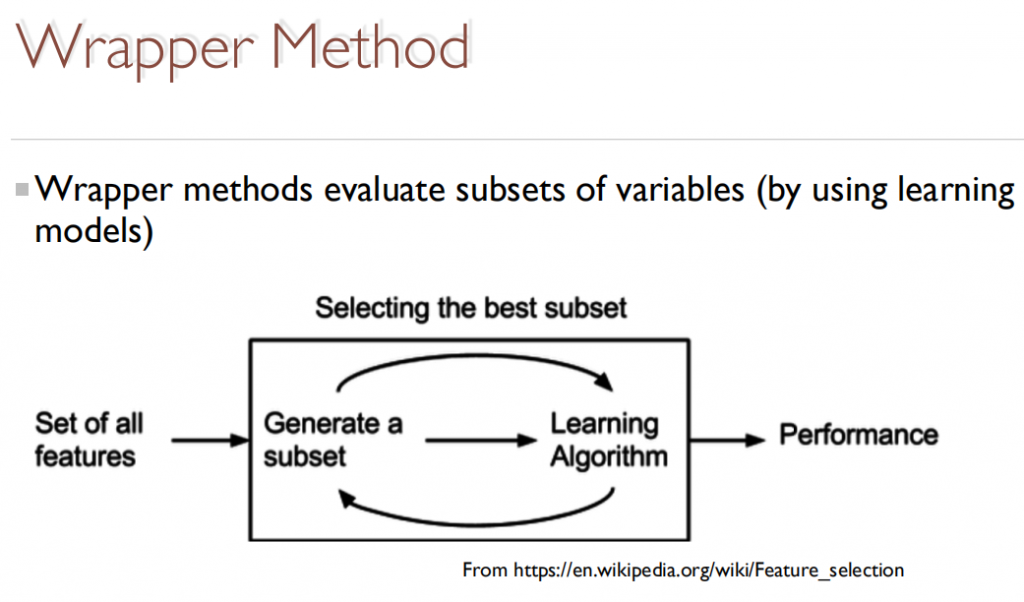 Wrapper Method

Wrapper methods evaluate subsets of variables (by using learning models)

Selecting the best subset

Set of all features

Generate a subset

Learning Algorithm

Performance

From https://en.wikipedia.org/wiki/Feature_selection